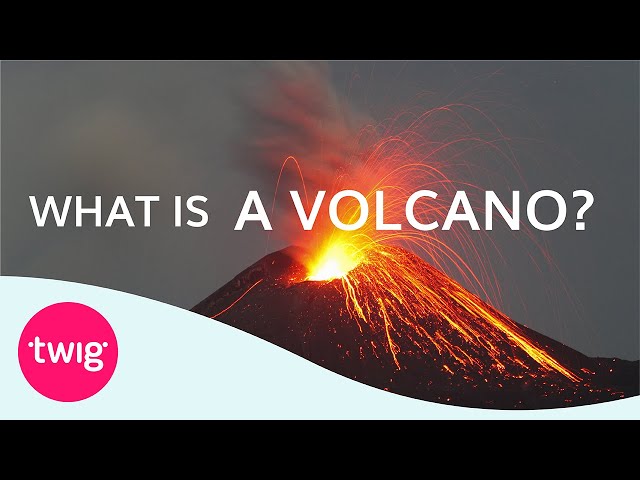 WHAT IS A VOLCANO?

twig